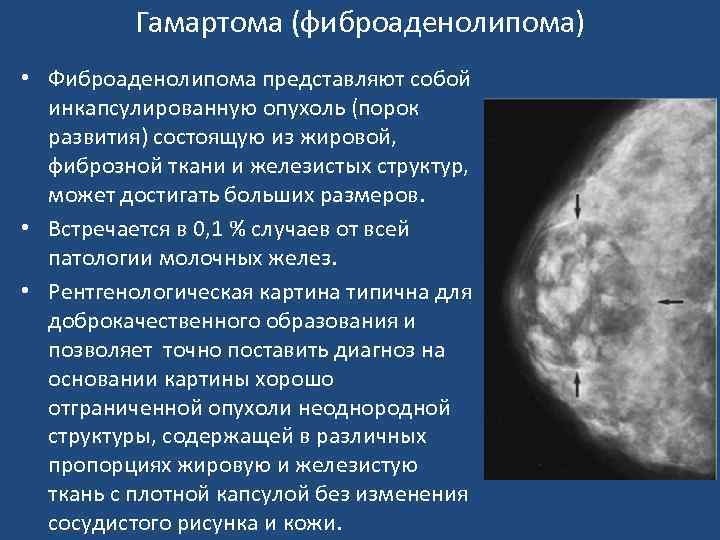 Гамартома (фиброаденолипома)

• Фиброаденолипома представляют собой инкапсулированную опухоль (порок развития) состоящую из жировой, фиброзной ткани и железистых структур, может достигать больших размеров.

• Встречается в 0,1 % случаев от всей патологии молочных желез.

• Рентгенологическая картина типична для доброкачественного образования и позволяет точно поставить диагноз на основании картины хорошо отграниченной опухоли неоднородной структуры, содержащей в различных пропорциях жировую и железистую ткань с плотной капсулой без изменения сосудистого рисунка и кожи.